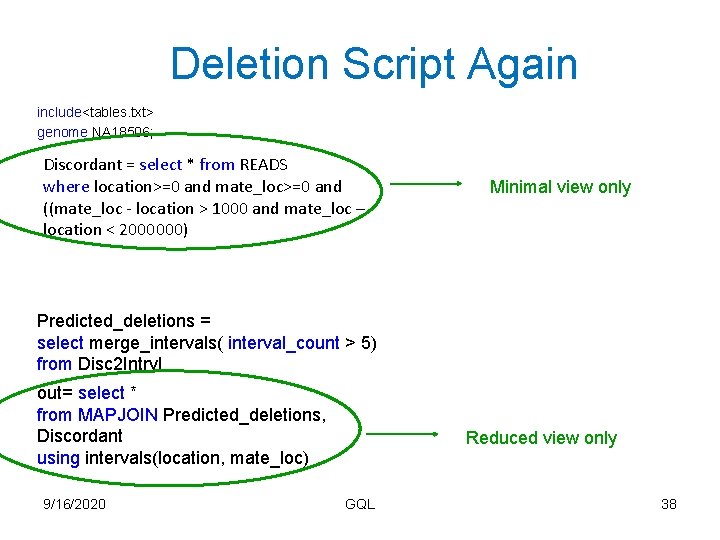 Deletion Script Again

include<tables.txt>
genome NA18506;

Discordant = select * from READS where location>=0 and mate_loc>=0 and ((mate_loc - location > 1000 and mate_loc – location < 2000000)

Minimal view only

Predicted_deletions = select merge_intervals( interval_count > 5) from Disc2Intrvl

out= select * from MAPJOIN Predicted_deletions, Discordant using intervals(location, mate_loc)

Reduced view only

9/16/2020

GQL

38